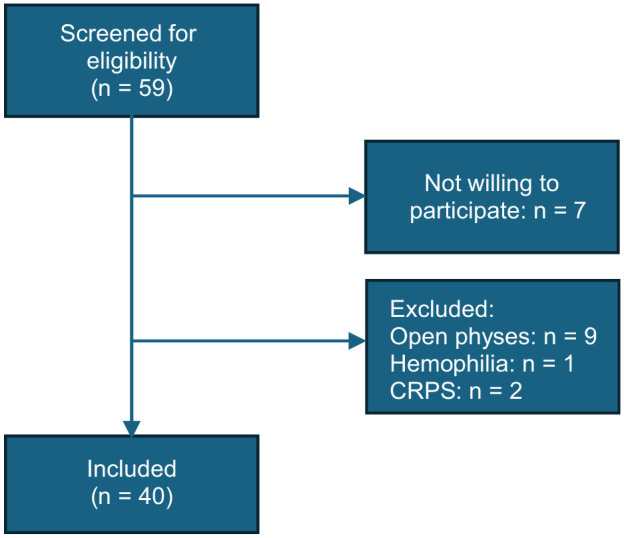 Screened for eligibility (n = 59)

Not willing to participate: n = 7

Excluded:
Open physes: n = 9
Hemophilia: n = 1
CRPS: n = 2

Included (n = 40)